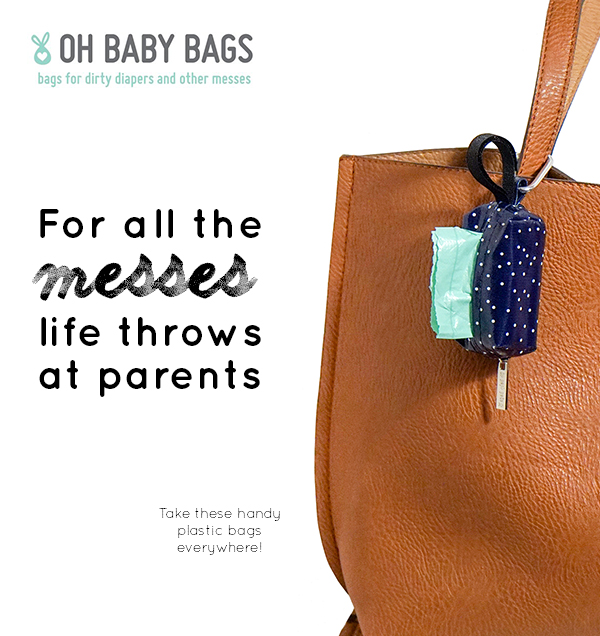 OH BABY BAGS
bags for dirty diapers and other messes

For all the messes life throws at parents

Take these handy plastic bags everywhere!